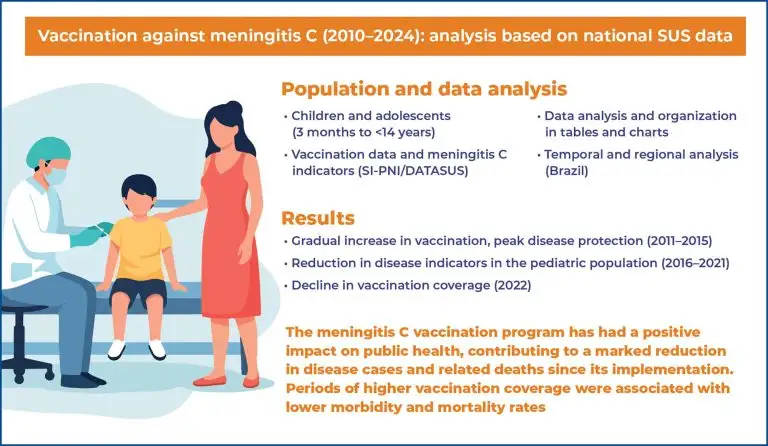 Vaccination against meningitis C (2010–2024): analysis based on national SUS data

Population and data analysis

• Children and adolescents (3 months to <14 years)

• Vaccination data and meningitis C indicators (SI-PNI/DATASUS)

• Data analysis and organization in tables and charts

• Temporal and regional analysis (Brazil)

Results

• Gradual increase in vaccination, peak disease protection (2011–2015)

• Reduction in disease indicators in the pediatric population (2016–2021)

• Decline in vaccination coverage (2022)

The meningitis C vaccination program has had a positive impact on public health, contributing to a marked reduction in disease cases and related deaths since its implementation. Periods of higher vaccination coverage were associated with lower morbidity and mortality rates